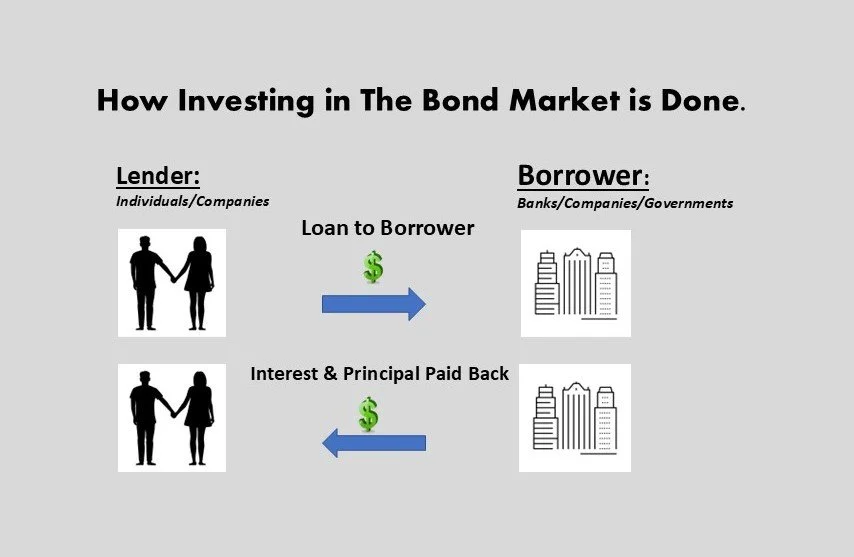 How Investing in The Bond Market is Done.

Lender:
Individuals/Companies

Borrower:
Banks/Companies/Governments

Loan to Borrower

$

Interest & Principal Paid Back

$